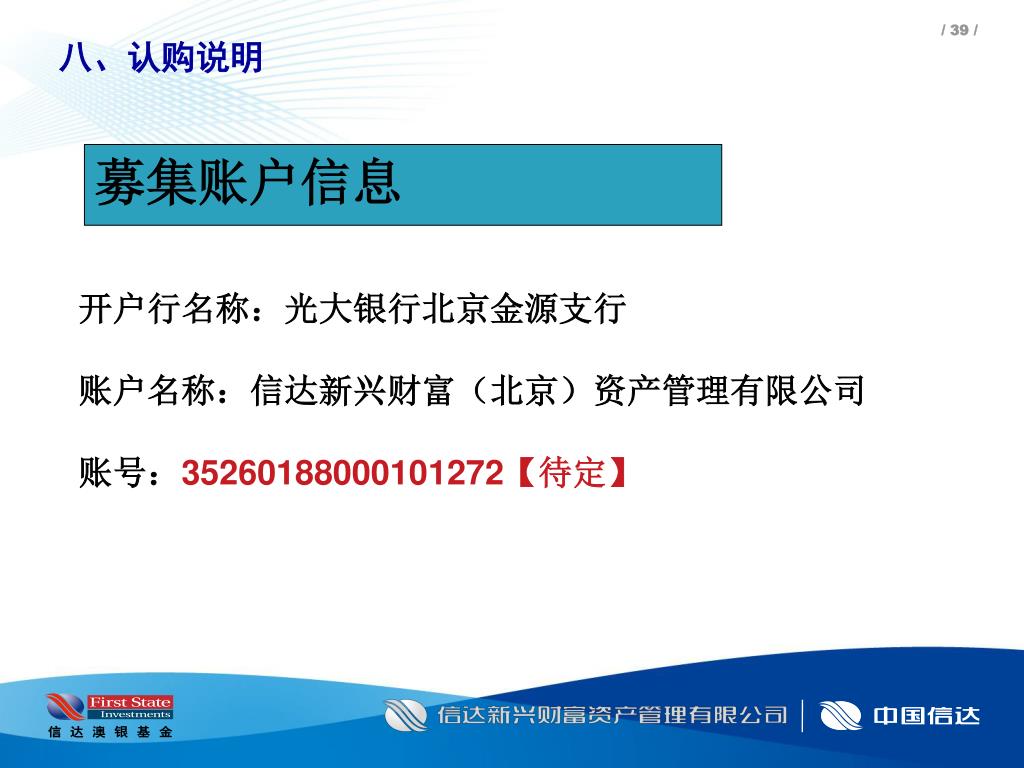 / 39 /

八、认购说明

募集账户信息

开户行名称：光大银行北京金源支行

账户名称：信达新兴财富（北京）资产管理有限公司

账号：35260188000101272【待定】

First State Investments
信达澳银基金

信达新兴财富资产管理有限公司

中国信达